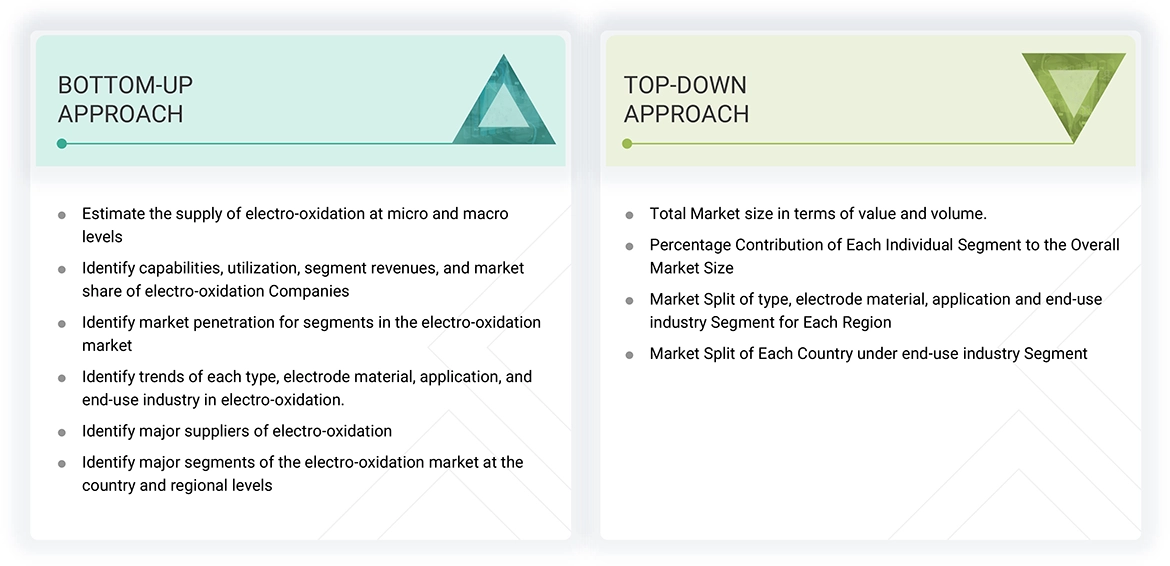 BOTTOM-UP APPROACH

- Estimate the supply of electro-oxidation at micro and macro levels
- Identify capabilities, utilization, segment revenues, and market share of electro-oxidation Companies
- Identify market penetration for segments in the electro-oxidation market
- Identify trends of each type, electrode material, application, and end-use industry in electro-oxidation.
- Identify major suppliers of electro-oxidation
- Identify major segments of the electro-oxidation market at the country and regional levels

TOP-DOWN APPROACH

- Total Market size in terms of value and volume.
- Percentage Contribution of Each Individual Segment to the Overall Market Size
- Market Split of type, electrode material, application and end-use industry Segment for Each Region
- Market Split of Each Country under end-use industry Segment